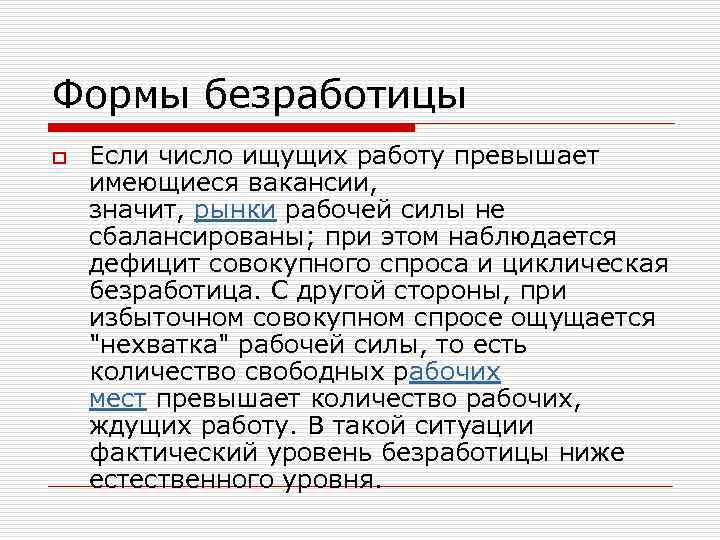 Формы безработицы

Если число ищущих работу превышает имеющиеся вакансии, значит, рынки рабочей силы не сбалансированы; при этом наблюдается дефицит совокупного спроса и циклическая безработица. С другой стороны, при избыточном совокупном спросе ощущается "нехватка" рабочей силы, то есть количество свободных рабочих мест превышает количество рабочих, ждущих работу. В такой ситуации фактический уровень безработицы ниже естественного уровня.